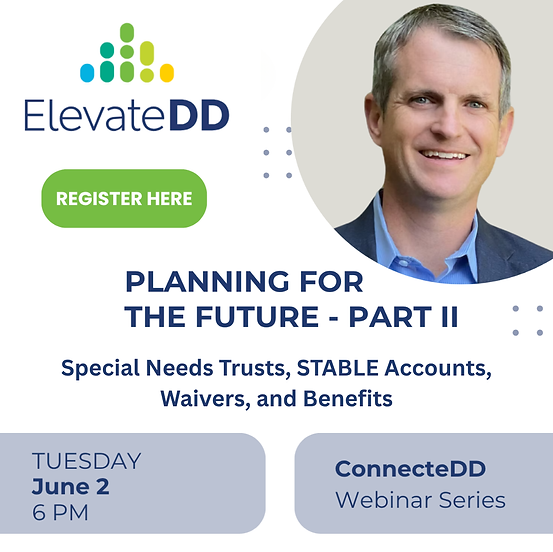 ElevateDD

REGISTER HERE

PLANNING FOR THE FUTURE - PART II

Special Needs Trusts, STABLE Accounts, Waivers, and Benefits

TUESDAY
June 2
6 PM

ConnecteDD
Webinar Series